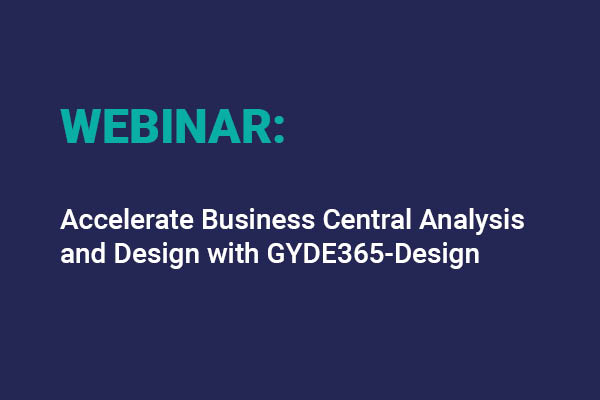 WEBINAR:

Accelerate Business Central Analysis and Design with GYDE365-Design